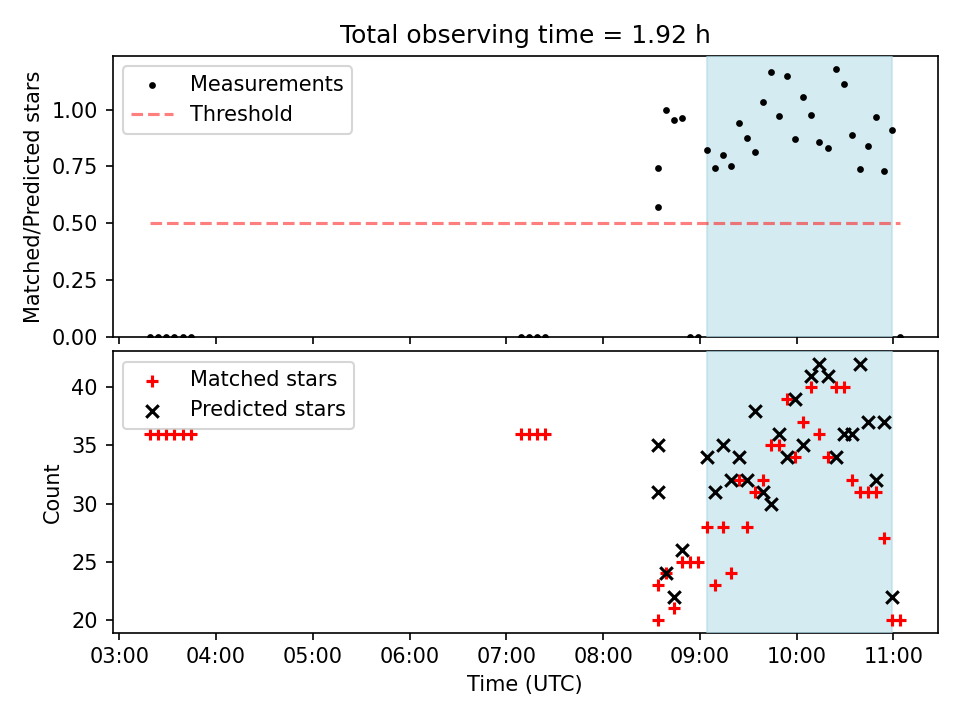 Total observing time = 1.92 h

Measurements
Threshold

Matched/Predicted stars

1.00
0.75
0.50
0.25
0.00

Matched stars
Predicted stars

Count

40
35
30
25
20

03:00 04:00 05:00 06:00 07:00 08:00 09:00 10:00 11:00

Time (UTC)